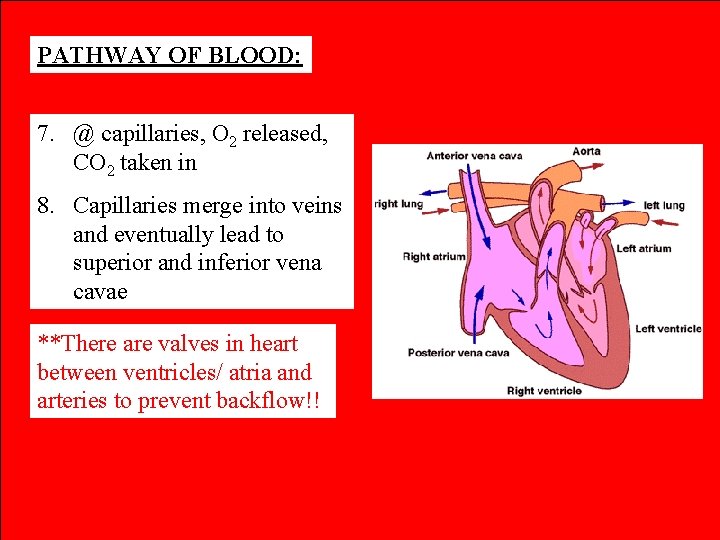 PATHWAY OF BLOOD:

7. @ capillaries, $O_2$ released, $CO_2$ taken in

8. Capillaries merge into veins and eventually lead to superior and inferior vena cavae

**There are valves in heart between ventricles/ atria and arteries to prevent backflow!!

Anterior vena cava
Aorta
right lung
left lung
Right atrium
Left atrium
Left ventricle
Posterior vena cava
Right ventricle